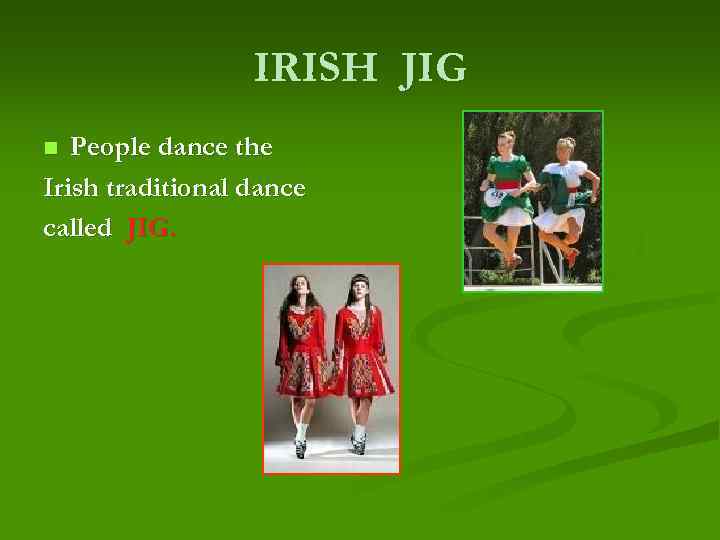 IRISH JIG

People dance the Irish traditional dance called JIG.